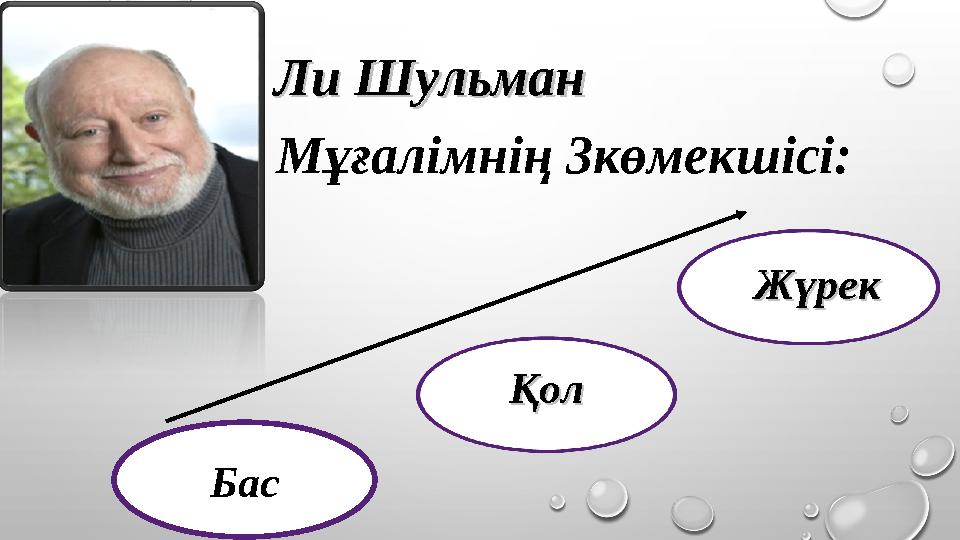 Ли Шульман

Мұғалімнің 3көмекшісі:

Жүрек

Қол

Бас